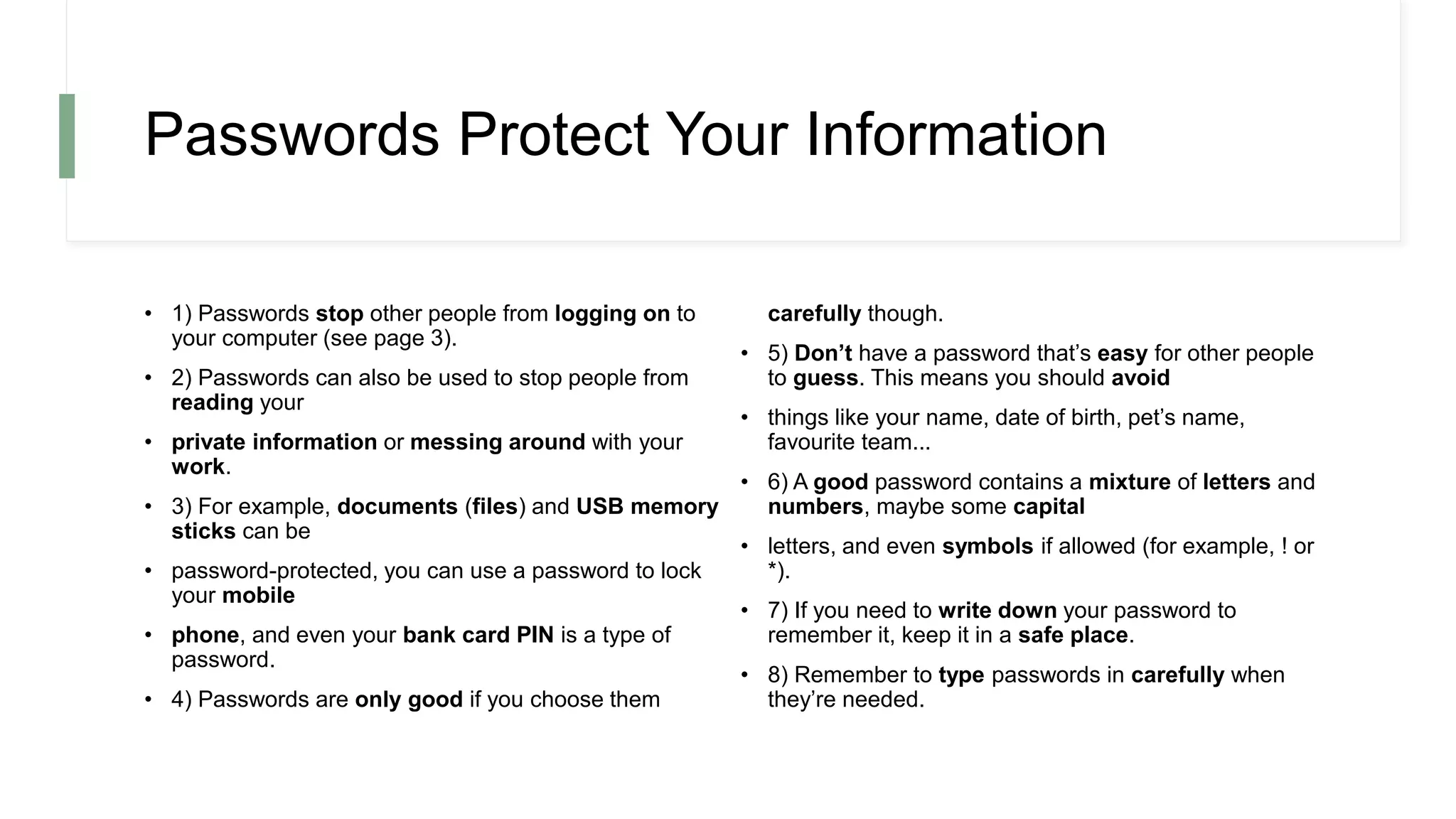 Passwords Protect Your Information

• 1) Passwords stop other people from logging on to your computer (see page 3).

• 2) Passwords can also be used to stop people from reading your

• private information or messing around with your work.

• 3) For example, documents (files) and USB memory sticks can be

• password-protected, you can use a password to lock your mobile

• phone, and even your bank card PIN is a type of password.

• 4) Passwords are only good if you choose them carefully though.

• 5) Don't have a password that's easy for other people to guess. This means you should avoid

• things like your name, date of birth, pet's name, favourite team...

• 6) A good password contains a mixture of letters and numbers, maybe some capital

• letters, and even symbols if allowed (for example, ! or *).

• 7) If you need to write down your password to remember it, keep it in a safe place.

• 8) Remember to type passwords in carefully when they're needed.